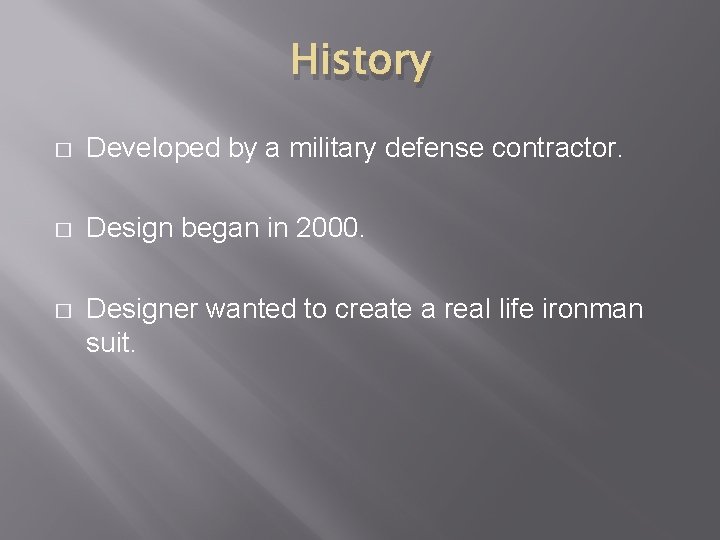 History

□ Developed by a military defense contractor.

□ Design began in 2000.

□ Designer wanted to create a real life ironman suit.